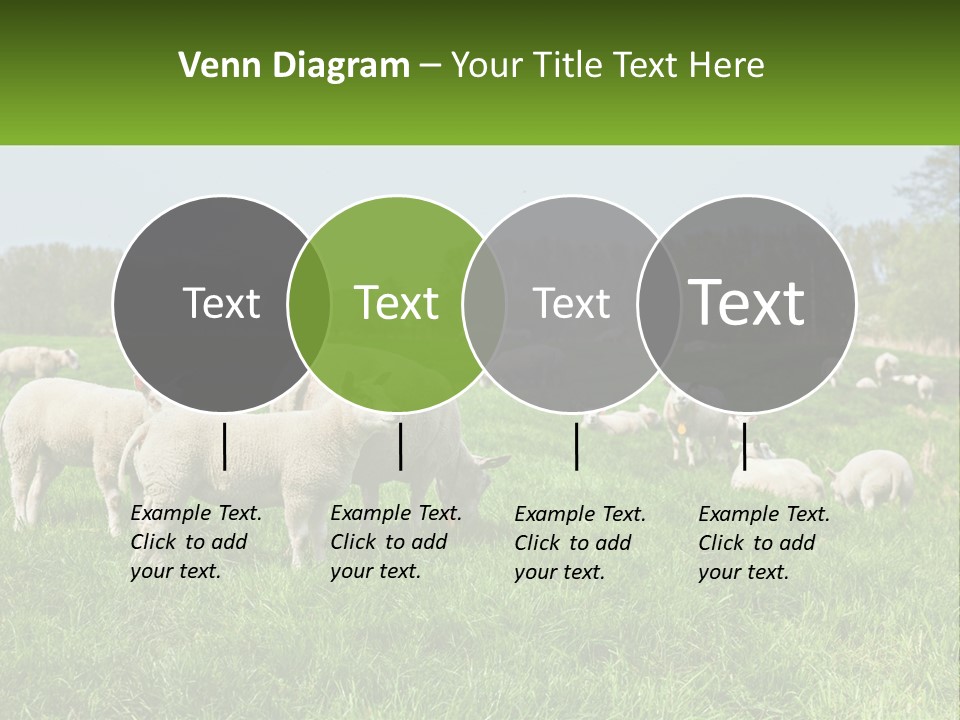 Venn Diagram – Your Title Text Here

Text

Text

Text

Text

Example Text. Click to add your text.

Example Text. Click to add your text.

Example Text. Click to add your text.

Example Text. Click to add your text.